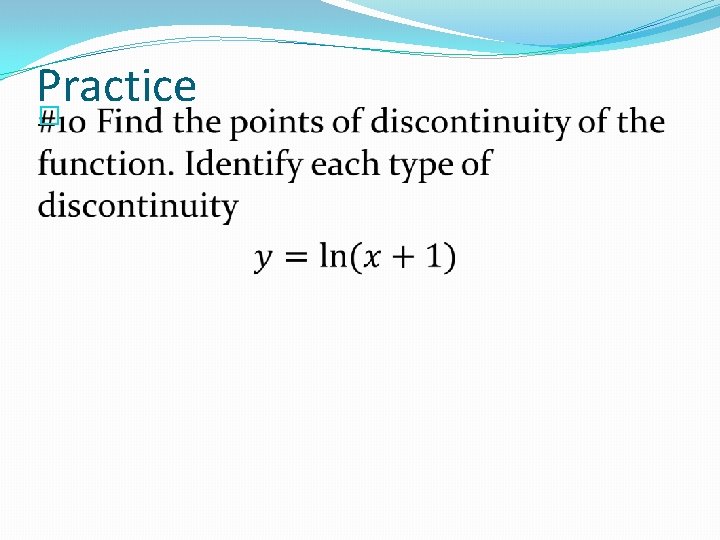 Practice

#10 Find the points of discontinuity of the function. Identify each type of discontinuity

$y = \ln(x + 1)$